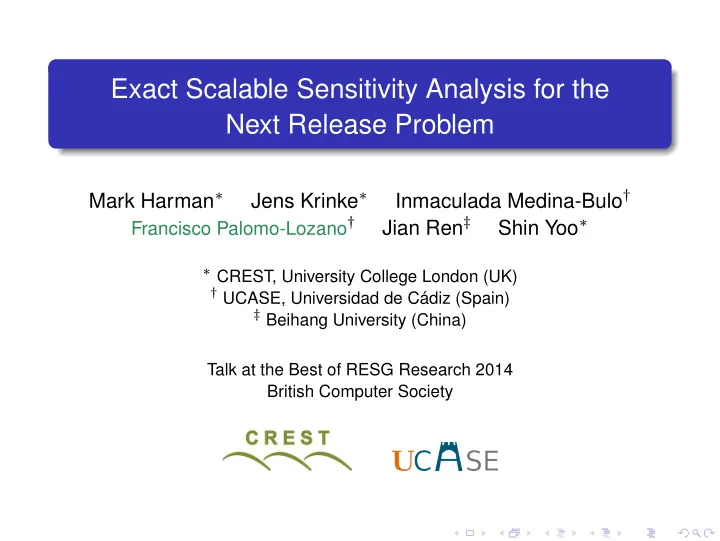 Exact Scalable Sensitivity Analysis for the Next Release Problem

Mark Harman$^*$ Jens Krinke$^*$ Inmaculada Medina-Bulo$^\dagger$
Francisco Palomo-Lozano$^\dagger$ Jian Ren$^\ddagger$ Shin Yoo$^*$

$^*$ CREST, University College London (UK)
$^\dagger$ UCASE, Universidad de Cádiz (Spain)
$^\ddagger$ Beihang University (China)

Talk at the Best of RESG Research 2014
British Computer Society

CREST

UCASE